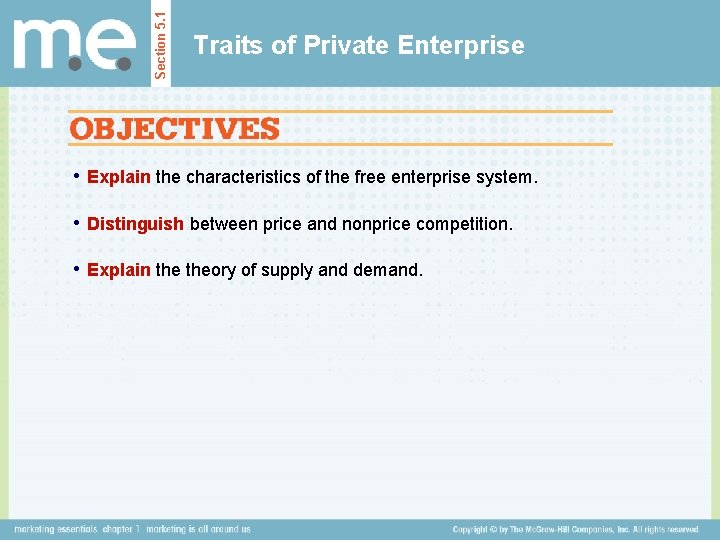 m.e.

Section 5.1

Traits of Private Enterprise

OBJECTIVES

• Explain the characteristics of the free enterprise system.

• Distinguish between price and nonprice competition.

• Explain the theory of supply and demand.

marketing essentials chapter 1 marketing is all around us

Copyright © by The McGraw-Hill Companies, Inc. All rights reserved.